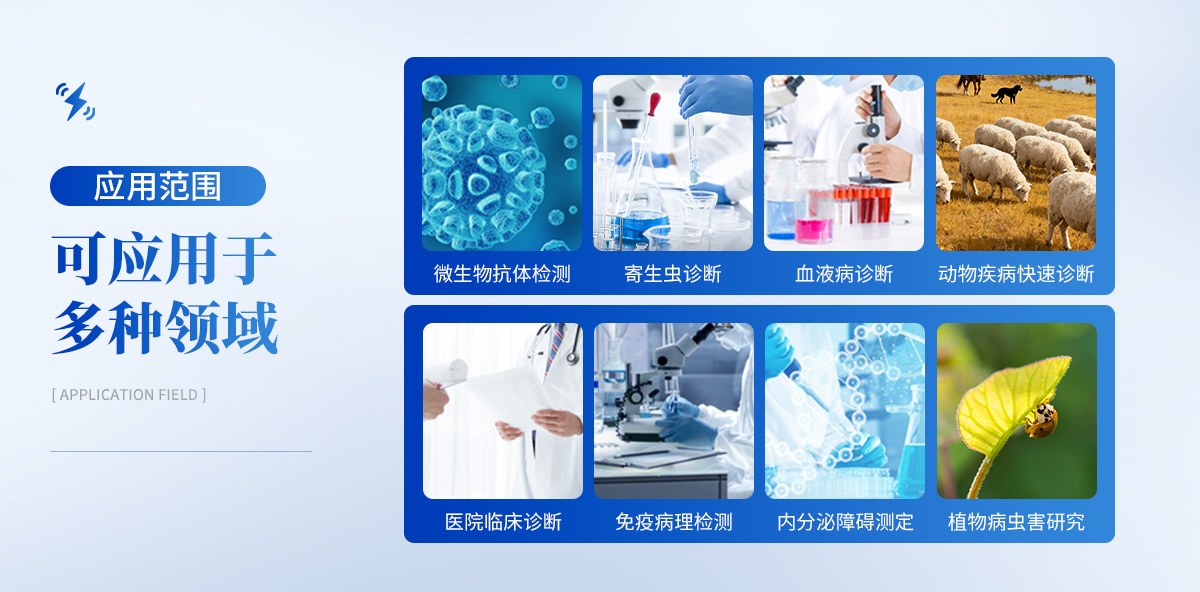 应用范围

可应用于
多种领域

[ APPLICATION FIELD ]

微生物抗体检测

寄生虫诊断

血液病诊断

动物疾病快速诊断

医院临床诊断

免疫病理检测

内分泌障碍测定

植物病虫害研究